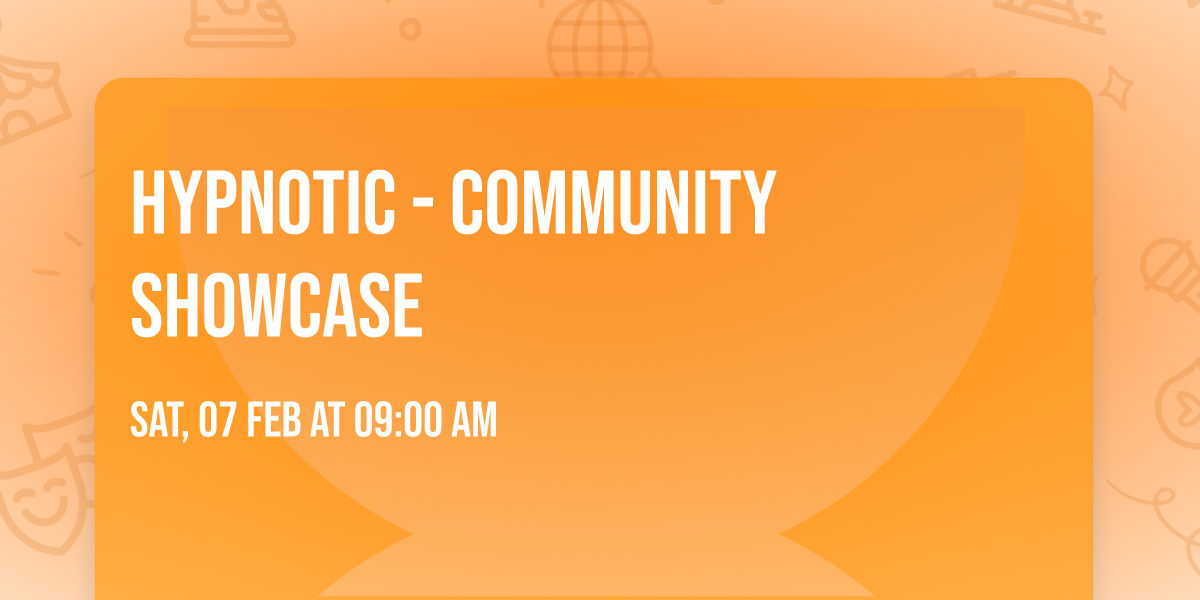 HYPNOTIC - COMMUNITY SHOWCASE

SAT, 07 FEB AT 09:00 AM